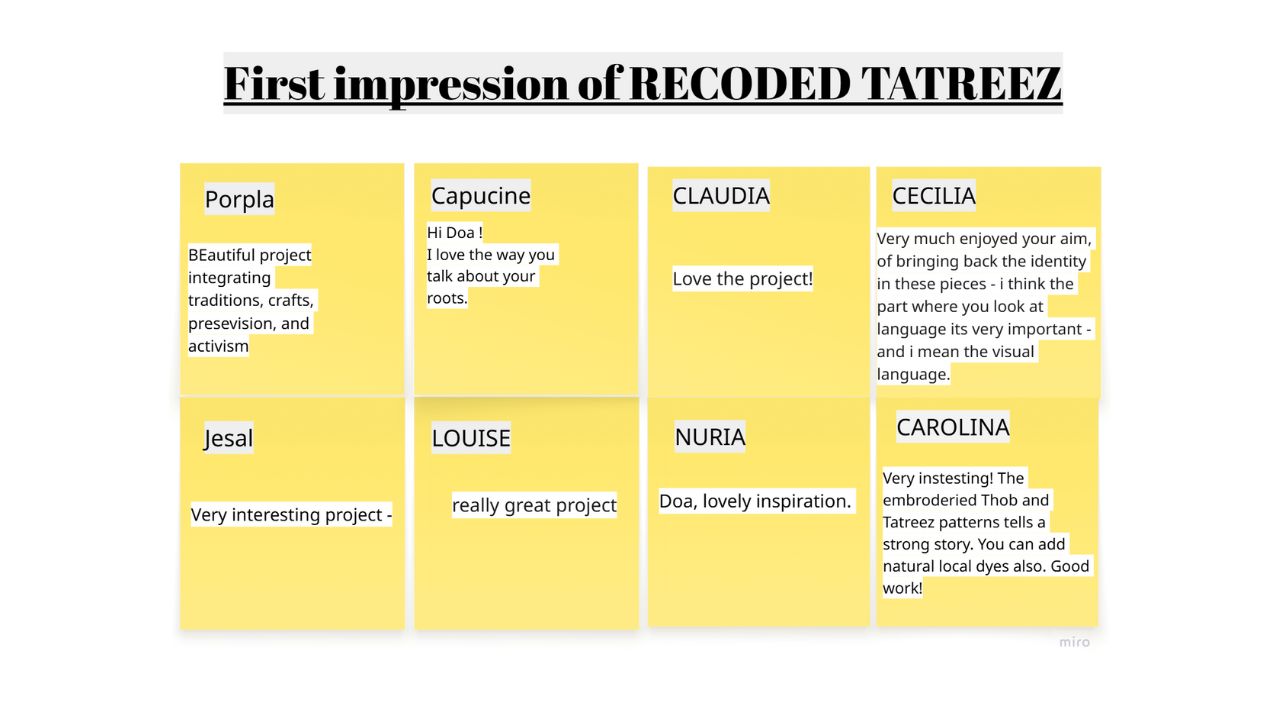 First impression of RECODED TATREEZ

Porpla

BEautiful project integrating traditions, crafts, presevision, and activism

Capucine

Hi Doa !
I love the way you talk about your roots.

CLAUDIA

Love the project!

CECILIA

Very much enjoyed your aim, of bringing back the identity in these pieces - i think the part where you look at language its very important - and i mean the visual language.

Jesal

Very interesting project -

LOUISE

really great project

NURIA

Doa, lovely inspiration.

CAROLINA

Very instesting! The embroderied Thob and Tatreez patterns tells a strong story. You can add natural local dyes also. Good work!

miro